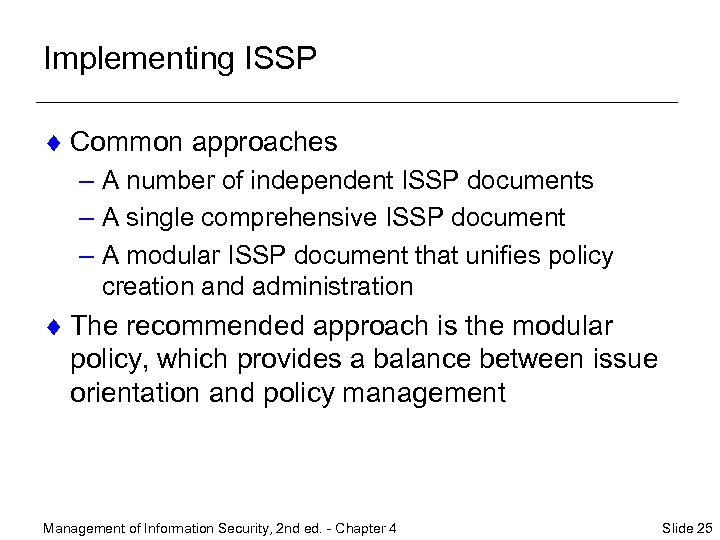 Implementing ISSP

♦ Common approaches
– A number of independent ISSP documents
– A single comprehensive ISSP document
– A modular ISSP document that unifies policy creation and administration

♦ The recommended approach is the modular policy, which provides a balance between issue orientation and policy management

Management of Information Security, 2nd ed. - Chapter 4

Slide 25